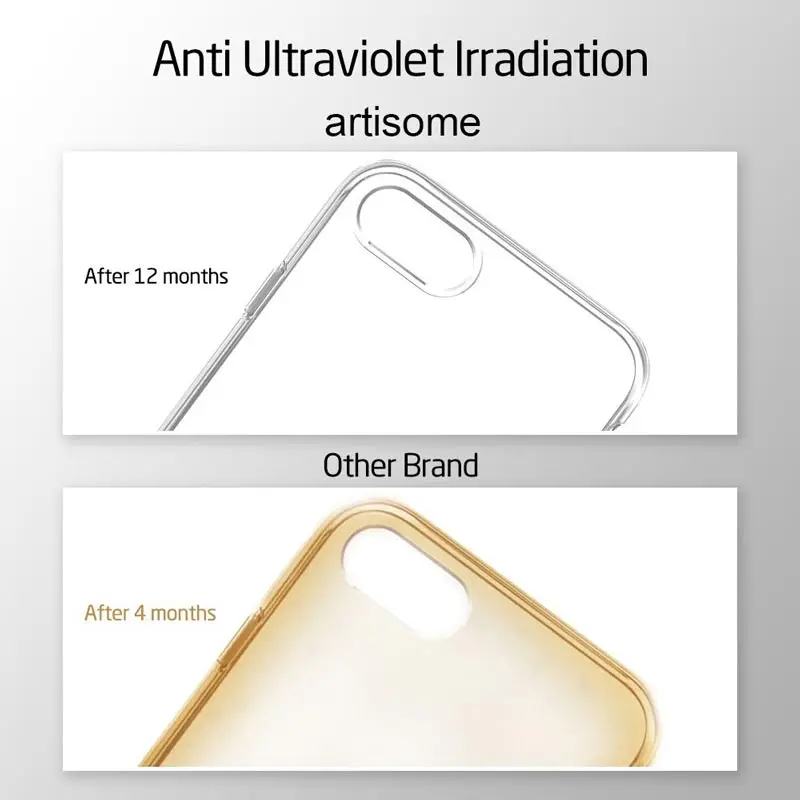 Anti Ultraviolet Irradiation

artisome

After 12 months

Other Brand

After 4 months